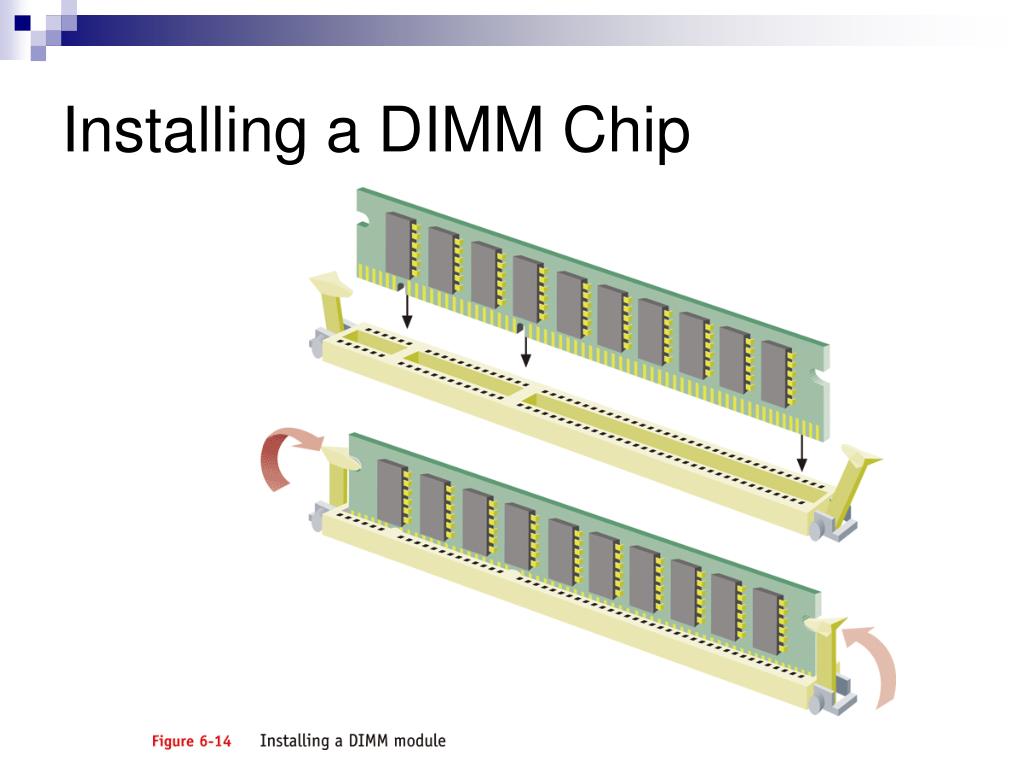 Installing a DIMM Chip

Figure 6-14 Installing a DIMM module